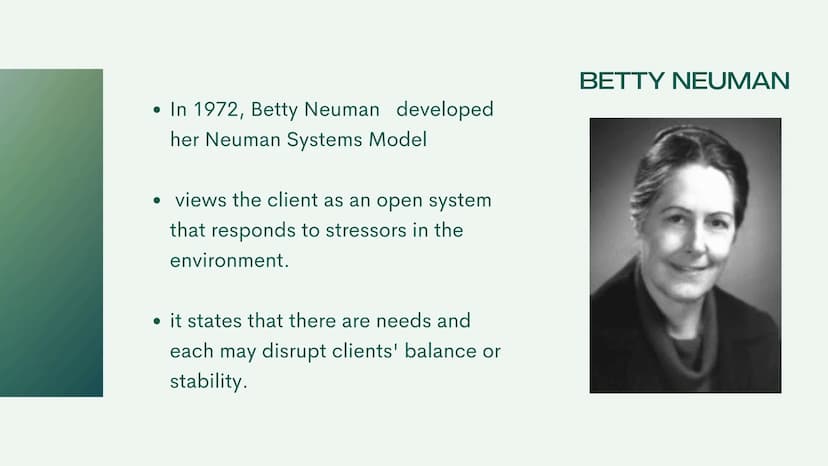 BETTY NEUMAN

- In 1972, Betty Neuman developed her Neuman Systems Model

- views the client as an open system that responds to stressors in the environment.

- it states that there are needs and each may disrupt clients' balance or stability.